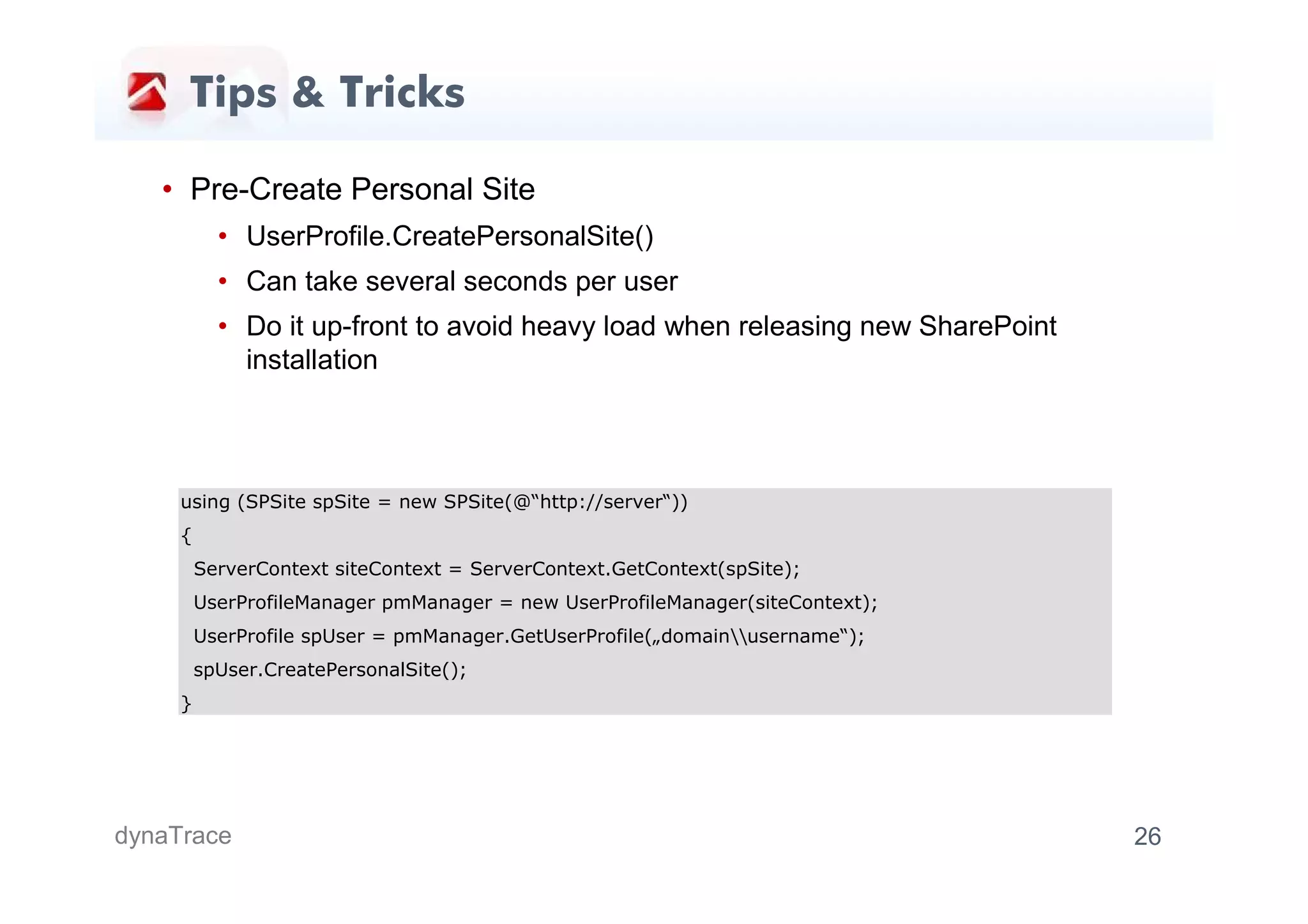 Tips & Tricks

• Pre-Create Personal Site
  • UserProfile.CreatePersonalSite()
  • Can take several seconds per user
  • Do it up-front to avoid heavy load when releasing new SharePoint installation

using (SPSite spSite = new SPSite(@“http://server“))
{
 ServerContext siteContext = ServerContext.GetContext(spSite);
 UserProfileManager pmManager = new UserProfileManager(siteContext);
 UserProfile spUser = pmManager.GetUserProfile(„domain\\username“);
 spUser.CreatePersonalSite();
}

dynaTrace

26